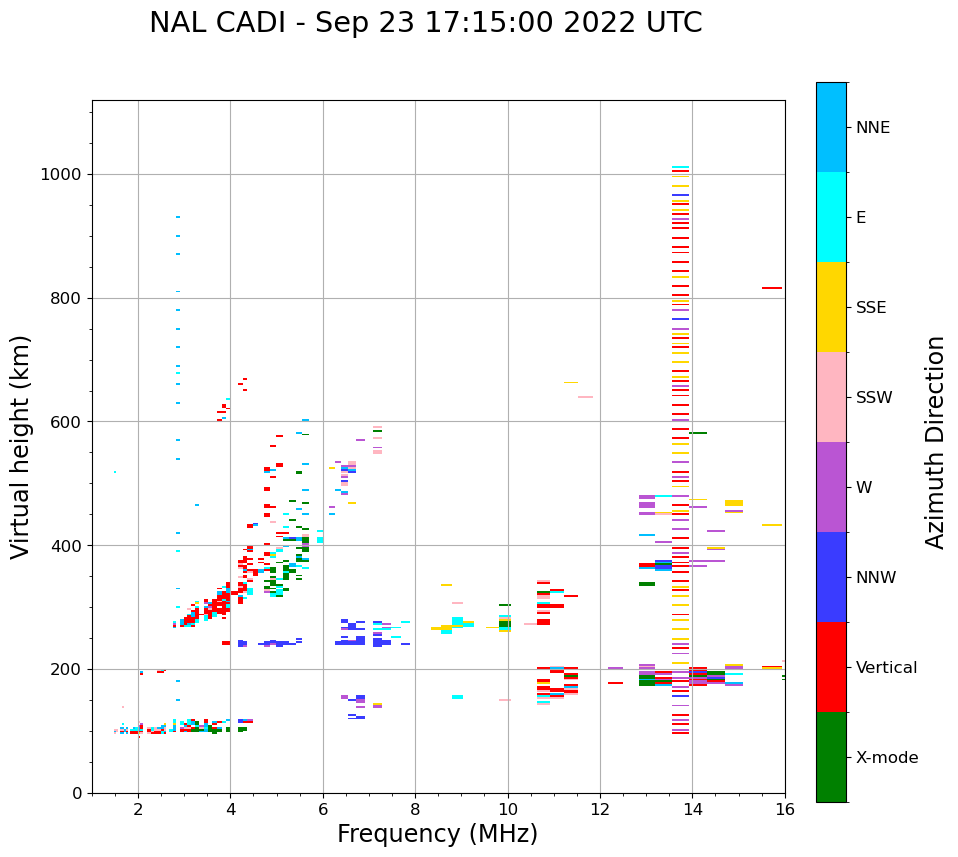 NAL CADI - Sep 23 17:15:00 2022 UTC

Virtual height (km)

1000
800
600
400
200
0

2
4
6
8
10
12
14
16

Frequency (MHz)

NNE
E
SSE
SSW
W
NNW
Vertical
X-mode

Azimuth Direction